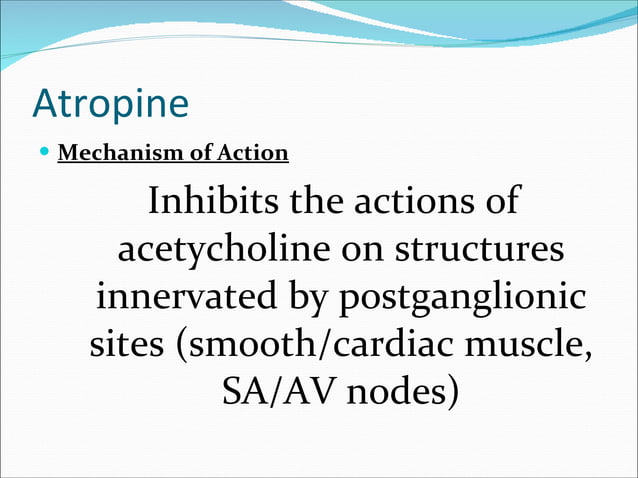 Atropine

Mechanism of Action

Inhibits the actions of acetycholine on structures innervated by postganglionic sites (smooth/cardiac muscle, SA/AV nodes)